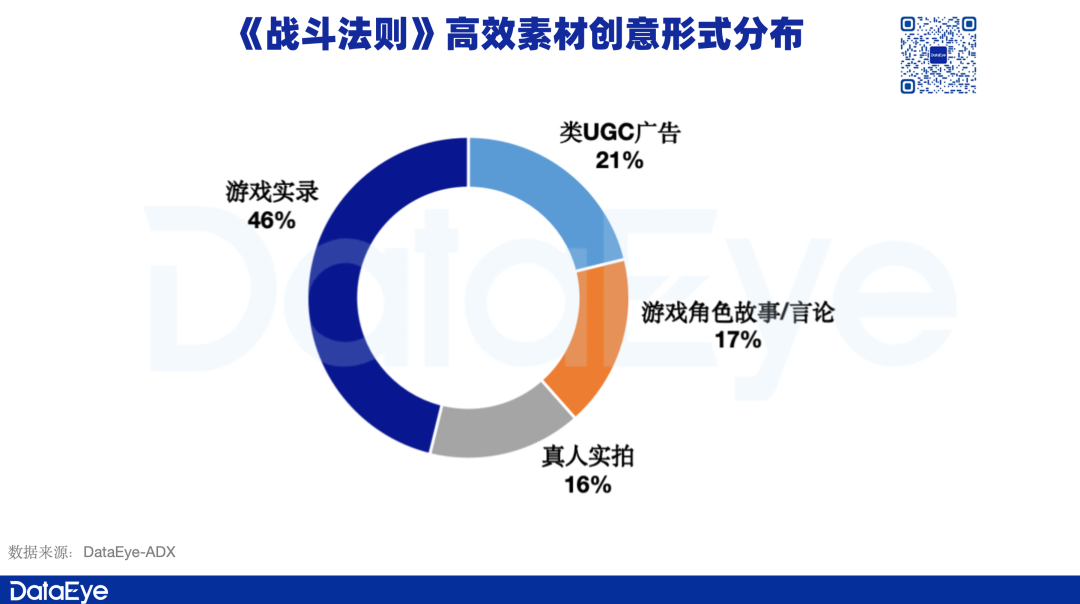 《战斗法则》高效素材创意形式分布

DataEye

类UGC广告
21%

游戏角色故事/言论
17%

真人实拍
16%

游戏实录
46%

DataEye

数据来源：DataEye-ADX

DataEye